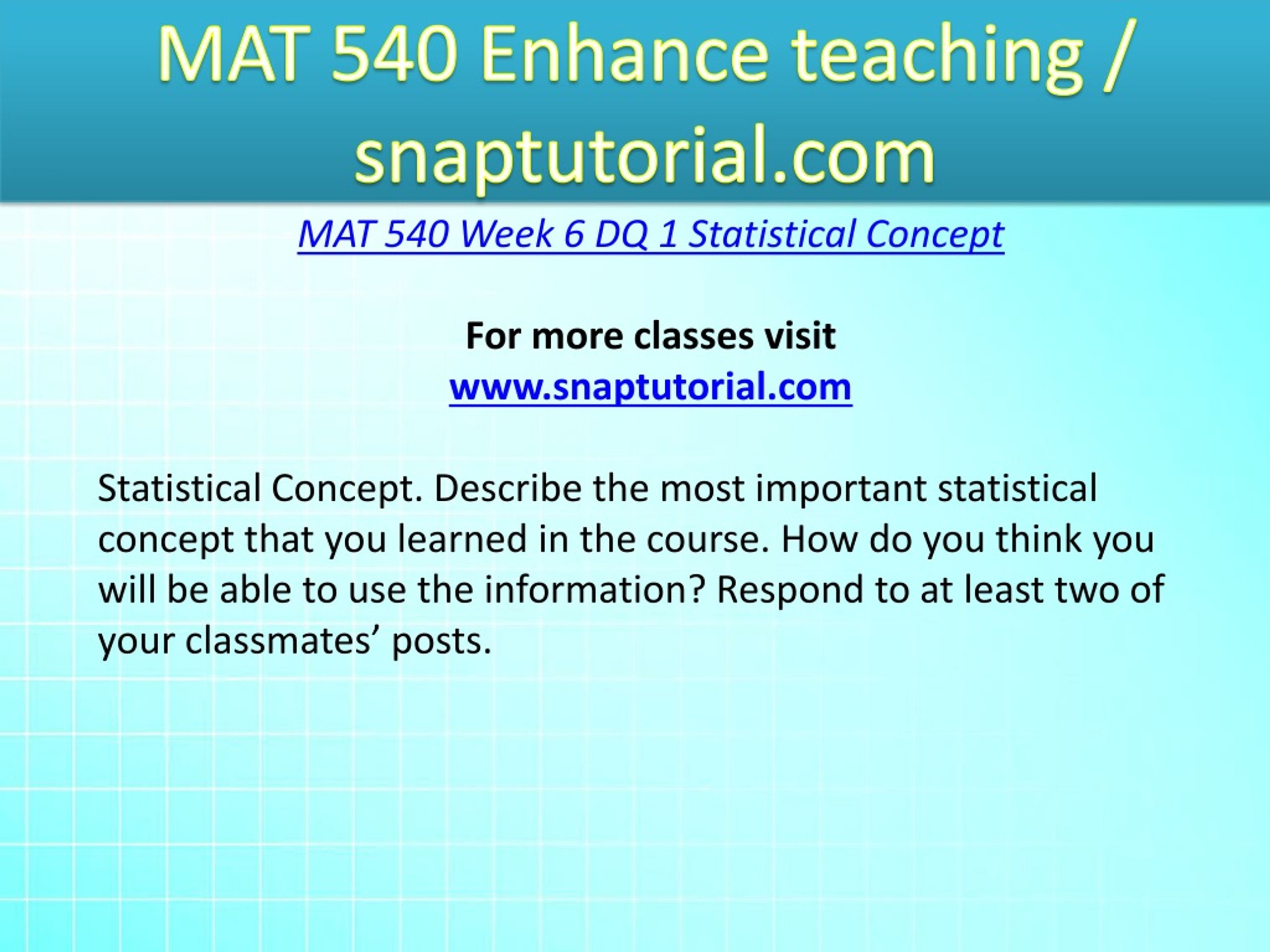 MAT 540 Enhance teaching / snaptutorial.com

MAT 540 Week 6 DQ 1 Statistical Concept

For more classes visit
www.snaptutorial.com

Statistical Concept. Describe the most important statistical concept that you learned in the course. How do you think you will be able to use the information? Respond to at least two of your classmates’ posts.